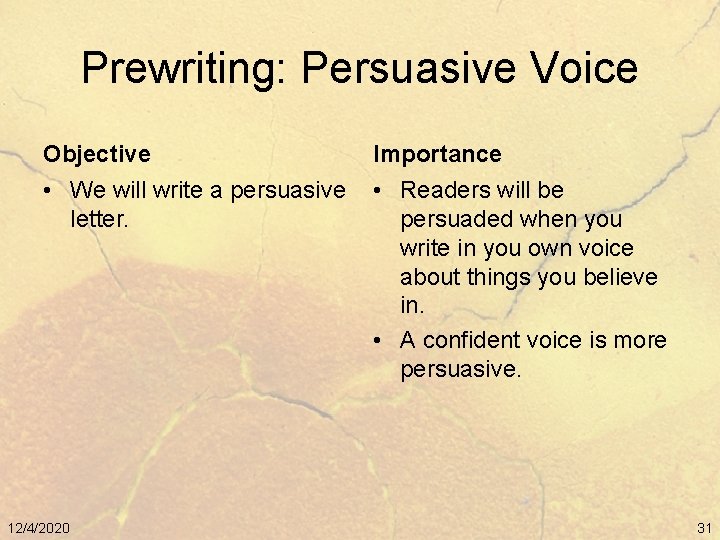 Prewriting: Persuasive Voice

Objective

• We will write a persuasive letter.

Importance

• Readers will be persuaded when you write in you own voice about things you believe in.

• A confident voice is more persuasive.

12/4/2020

31